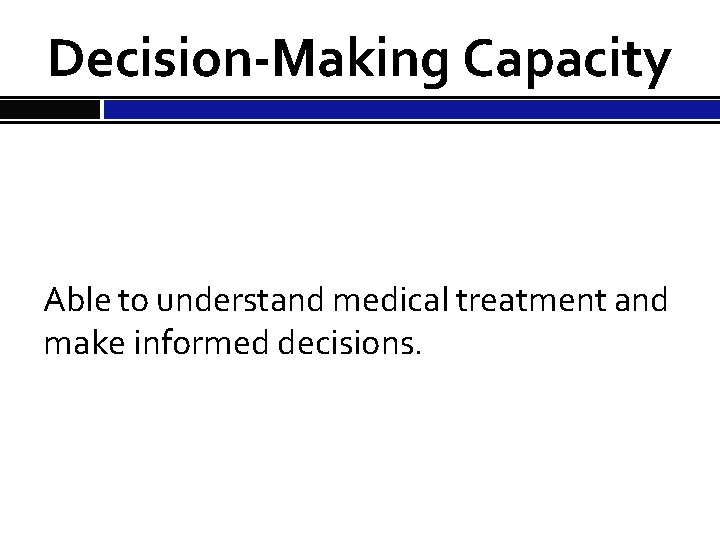 Decision-Making Capacity

Able to understand medical treatment and make informed decisions.